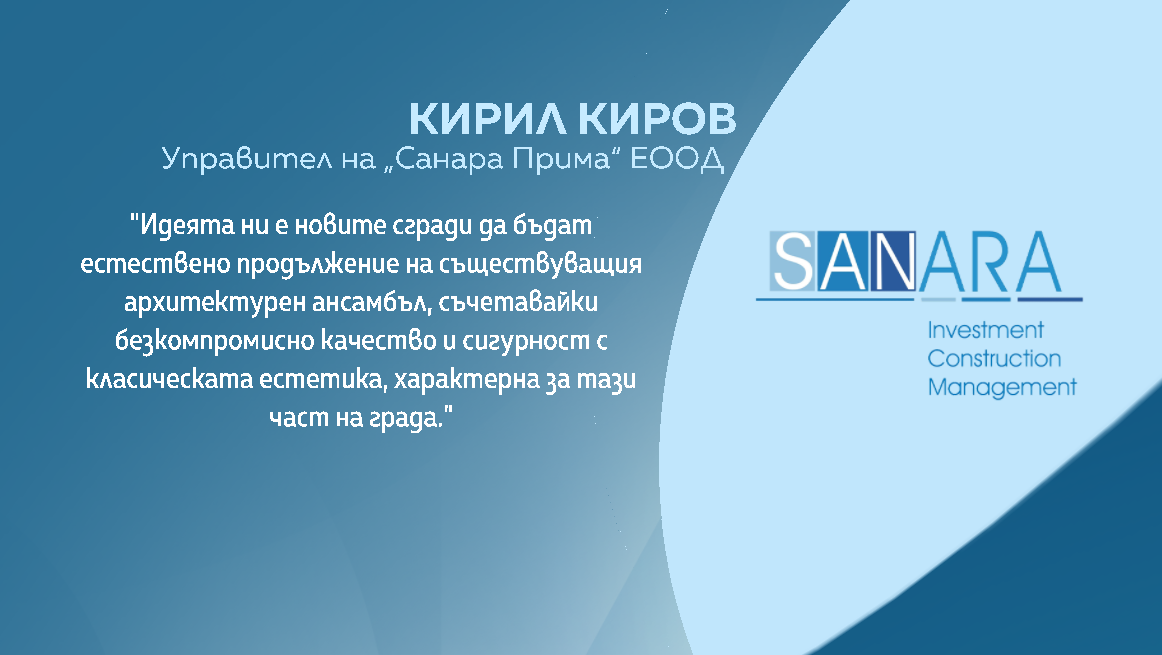 КИРИЛ КИРОВ
Управител на „Санара Прима“ ЕООД

"Идеята ни е новите сгради да бъдат естествено продължение на съществуващия архитектурен ансамбъл, съчетавайки безкомпромисно качество и сигурност с класическата естетика, характерна за тази част на града."

SANARA
Investment
Construction
Management